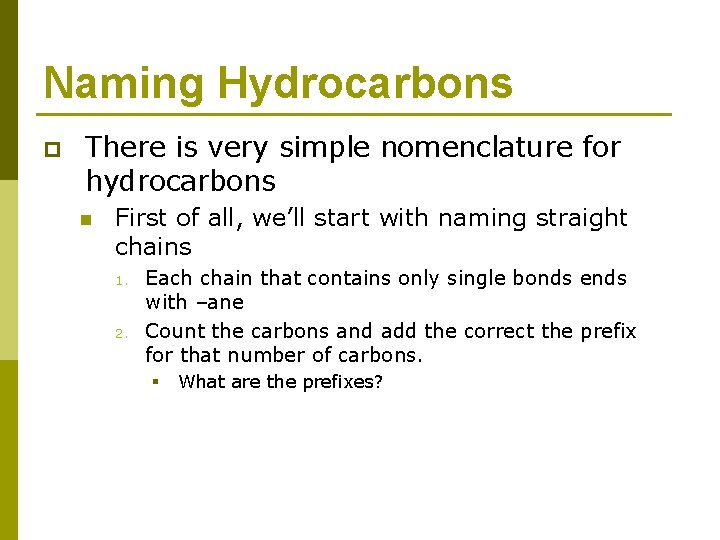 Naming Hydrocarbons

There is very simple nomenclature for hydrocarbons

First of all, we'll start with naming straight chains

1. Each chain that contains only single bonds ends with –ane

2. Count the carbons and add the correct the prefix for that number of carbons.

What are the prefixes?